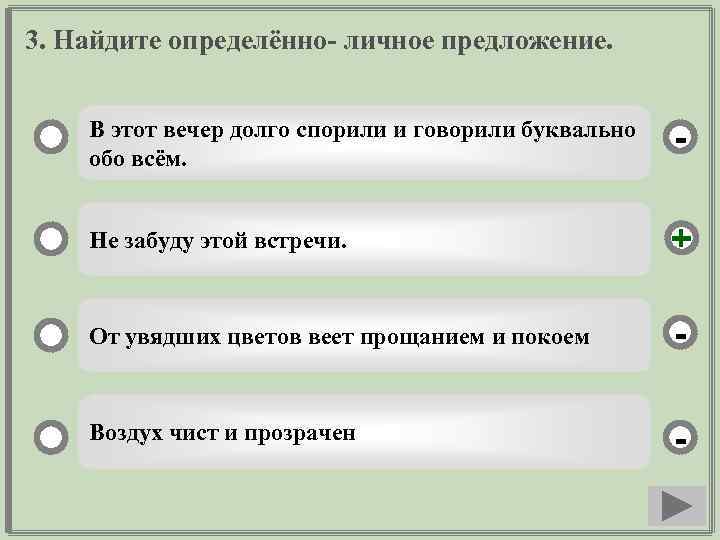 3. Найдите определённо- личное предложение.

В этот вечер долго спорили и говорили буквально обо всём.

-

Не забуду этой встречи.

+

От увядших цветов веет прощанием и покоем

-

Воздух чист и прозрачен

-